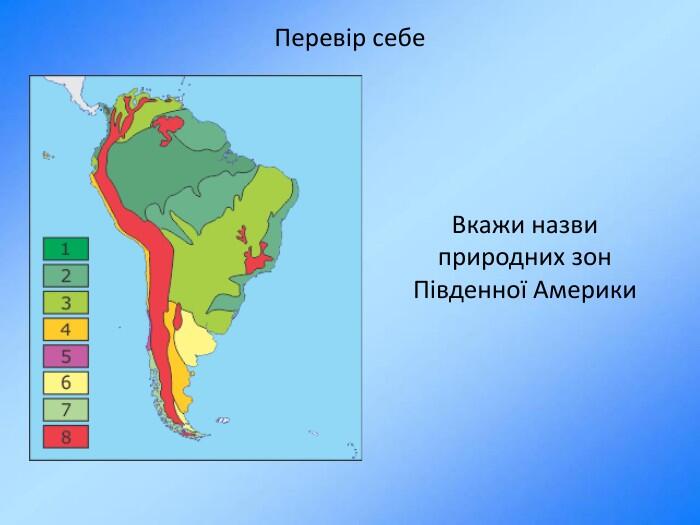 Перевір себе

1
2
3
4
5
6
7
8

Вкажи назви природних зон Південної Америки